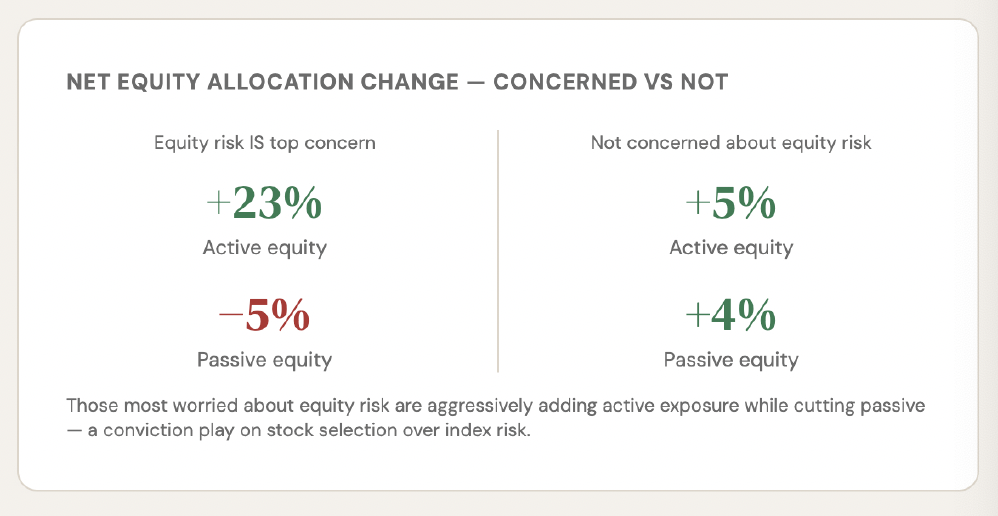 NET EQUITY ALLOCATION CHANGE — CONCERNED VS NOT

Equity risk IS top concern

+23%

Active equity

−5%

Passive equity

Not concerned about equity risk

+5%

Active equity

+4%

Passive equity

Those most worried about equity risk are aggressively adding active exposure while cutting passive — a conviction play on stock selection over index risk.